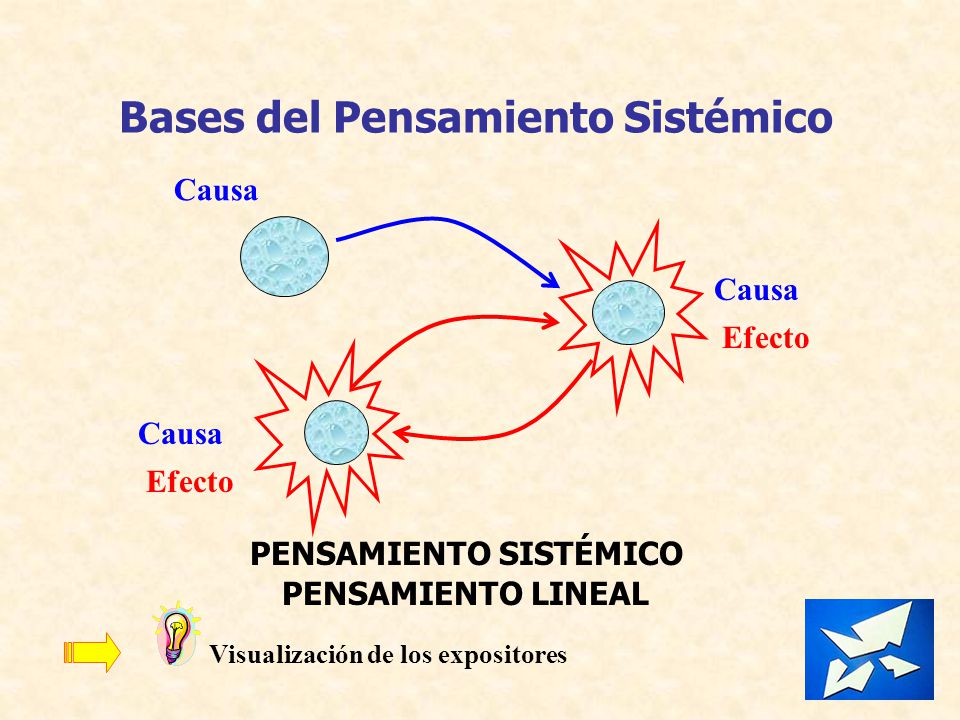 Bases del Pensamiento Sistémico

Causa

Causa
Efecto

Causa
Efecto

PENSAMIENTO SISTÉMICO
PENSAMIENTO LINEAL

Visualización de los expositores